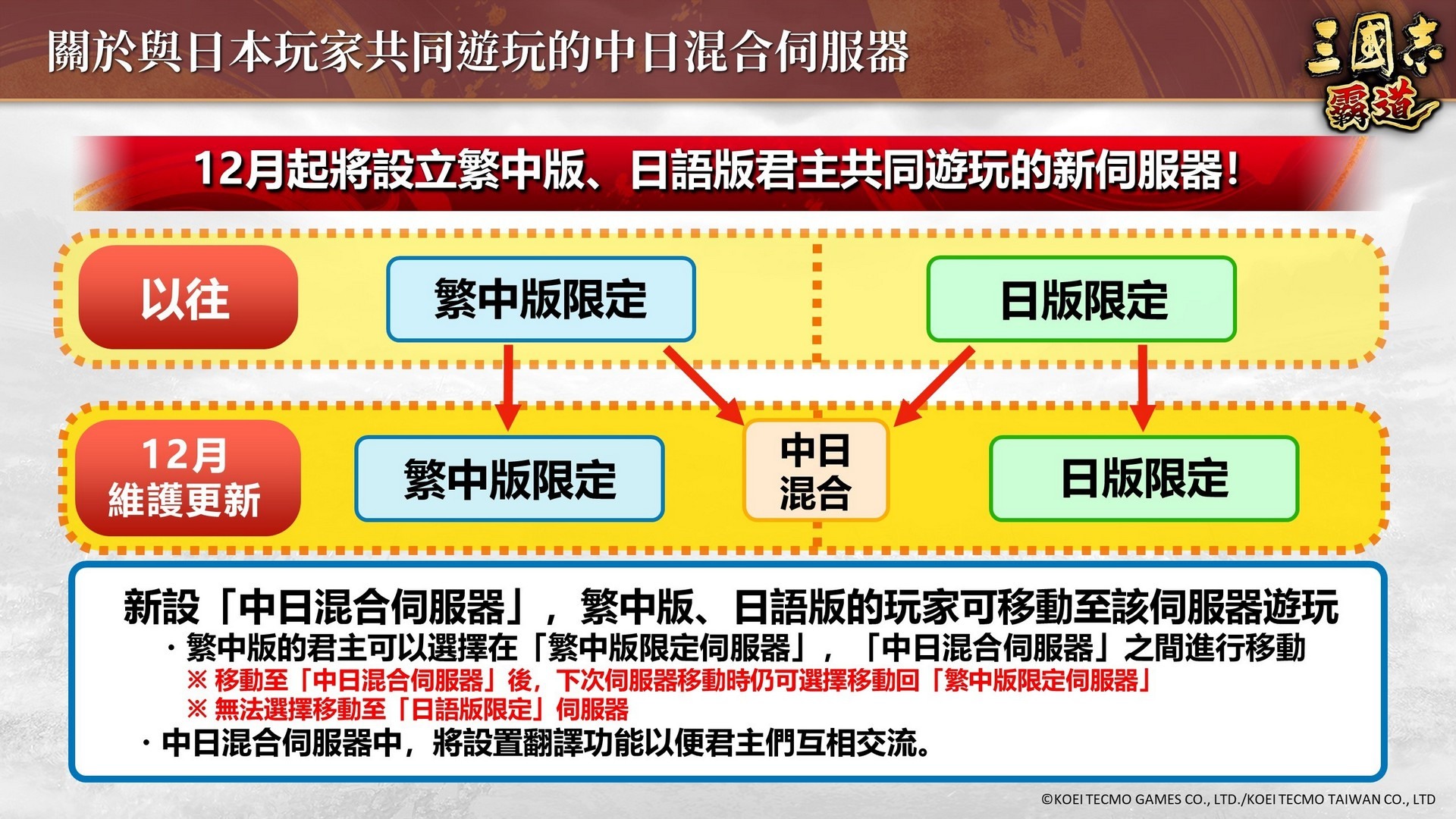 關於與日本玩家共同遊玩的中日混合伺服器

三國志
霸道

12月起將設立繁中版、日語版君主共同遊玩的新伺服器!

以往

繁中版限定

日版限定

12月
維護更新

繁中版限定

中日
混合

日版限定

新設「中日混合伺服器」,繁中版、日語版的玩家可移動至該伺服器遊玩

・繁中版的君主可以選擇在「繁中版限定伺服器」,「中日混合伺服器」之間進行移動

※ 移動至「中日混合伺服器」後,下次伺服器移動時仍可選擇移動回「繁中版限定伺服器」

※ 無法選擇移動至「日語版限定」伺服器

・中日混合伺服器中,將設置翻譯功能以便君主們互相交流。

©KOEI TECMO GAMES CO., LTD./KOEI TECMO TAIWAN CO., LTD